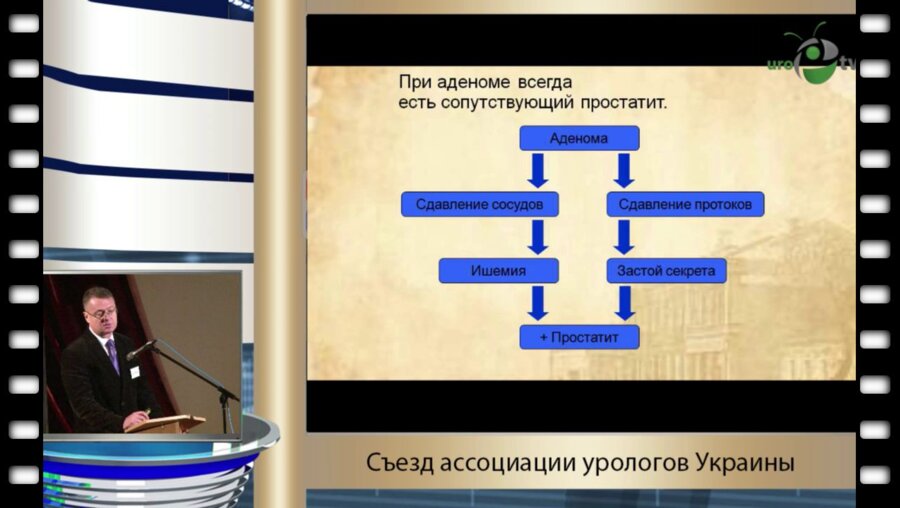 uro tv

При аденоме всегда есть сопутствующий простатит.

Аденома

Сдавление сосудов

Сдавление протоков

Ишемия

Застой секрета

+ Простатит

Съезд ассоциации урологов Украины